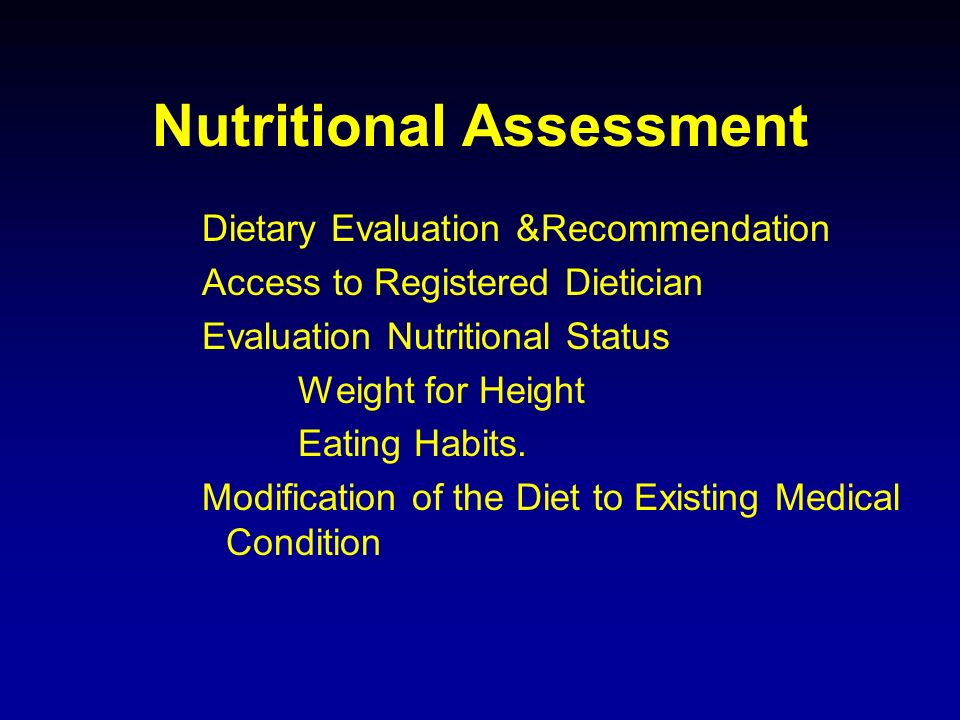 Nutritional Assessment

Dietary Evaluation &Recommendation

Access to Registered Dietician

Evaluation Nutritional Status

Weight for Height

Eating Habits.

Modification of the Diet to Existing Medical Condition